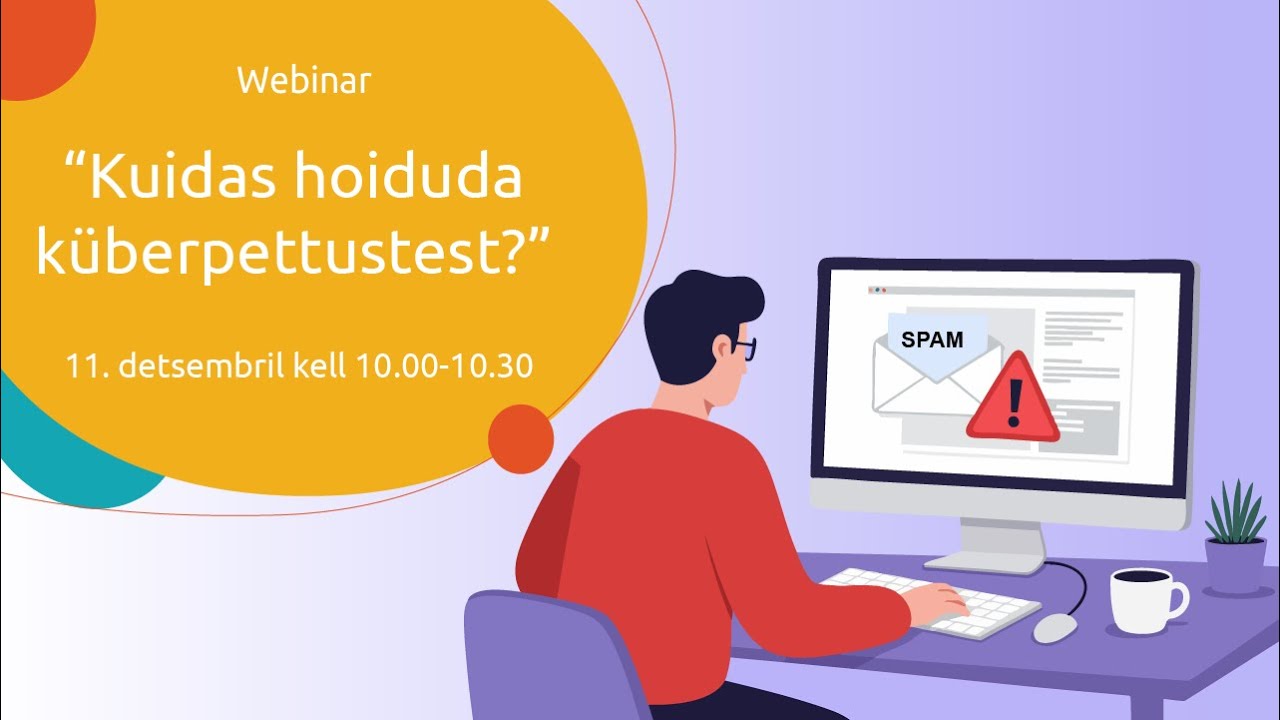 Webinar

“Kuidas hoiduda küberpettustest?”

11. detsembril kell 10.00-10.30

SPAM